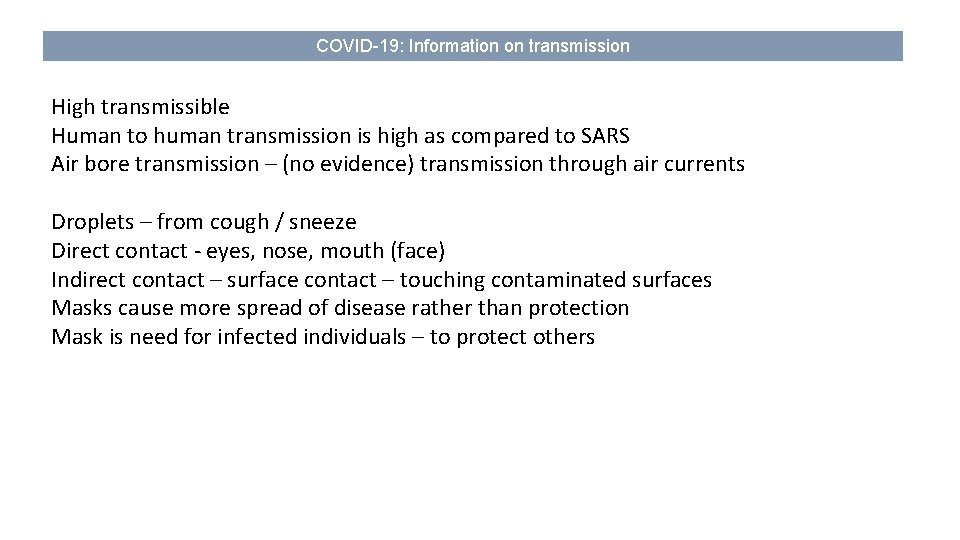 COVID-19: Information on transmission

High transmissible
Human to human transmission is high as compared to SARS
Air bore transmission – (no evidence) transmission through air currents

Droplets – from cough / sneeze
Direct contact - eyes, nose, mouth (face)
Indirect contact – surface contact – touching contaminated surfaces
Masks cause more spread of disease rather than protection
Mask is need for infected individuals – to protect others